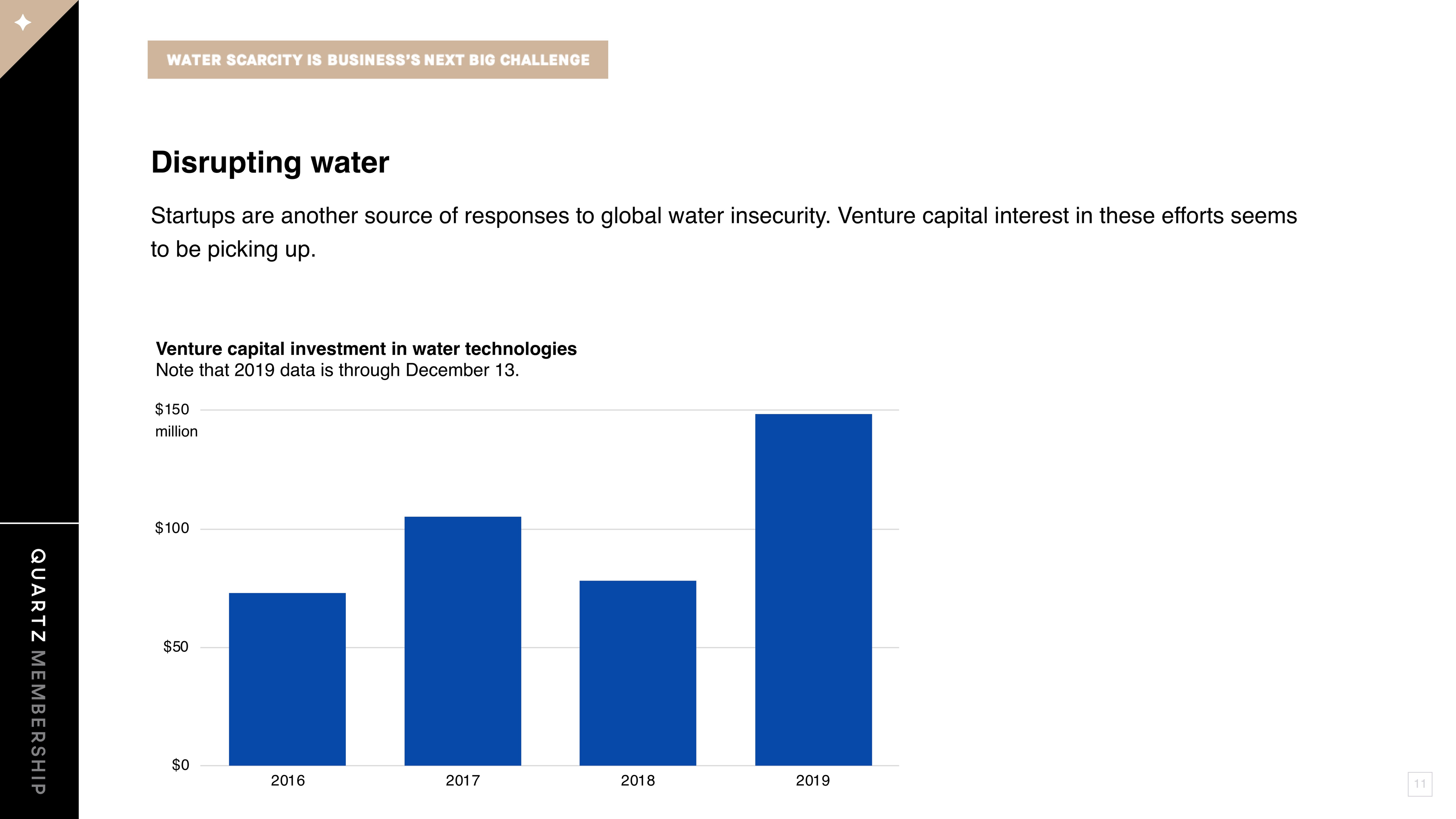 WATER SCARCITY IS BUSINESS'S NEXT BIG CHALLENGE

Disrupting water

Startups are another source of responses to global water insecurity. Venture capital interest in these efforts seems to be picking up.

Venture capital investment in water technologies
Note that 2019 data is through December 13.

$150 million
$100
$50
$0

2016
2017
2018
2019

QUARTZ MEMBERSHIP

11